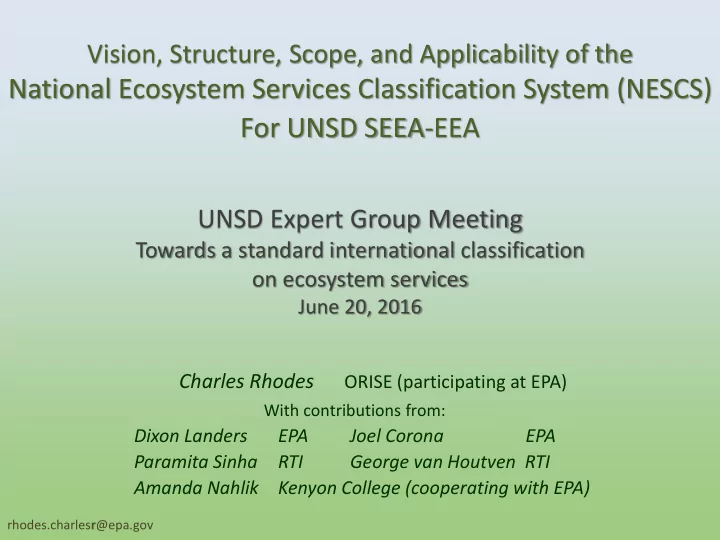 Vision, Structure, Scope, and Applicability of the National Ecosystem Services Classification System (NESCS) For UNSD SEEA-EEA

UNSD Expert Group Meeting
Towards a standard international classification on ecosystem services
June 20, 2016

Charles Rhodes ORISE (participating at EPA)
With contributions from:
Dixon Landers EPA Joel Corona EPA
Paramita Sinha RTI George van Houtven RTI
Amanda Nahlik Kenyon College (cooperating with EPA)

rhodes.charlesr@epa.gov